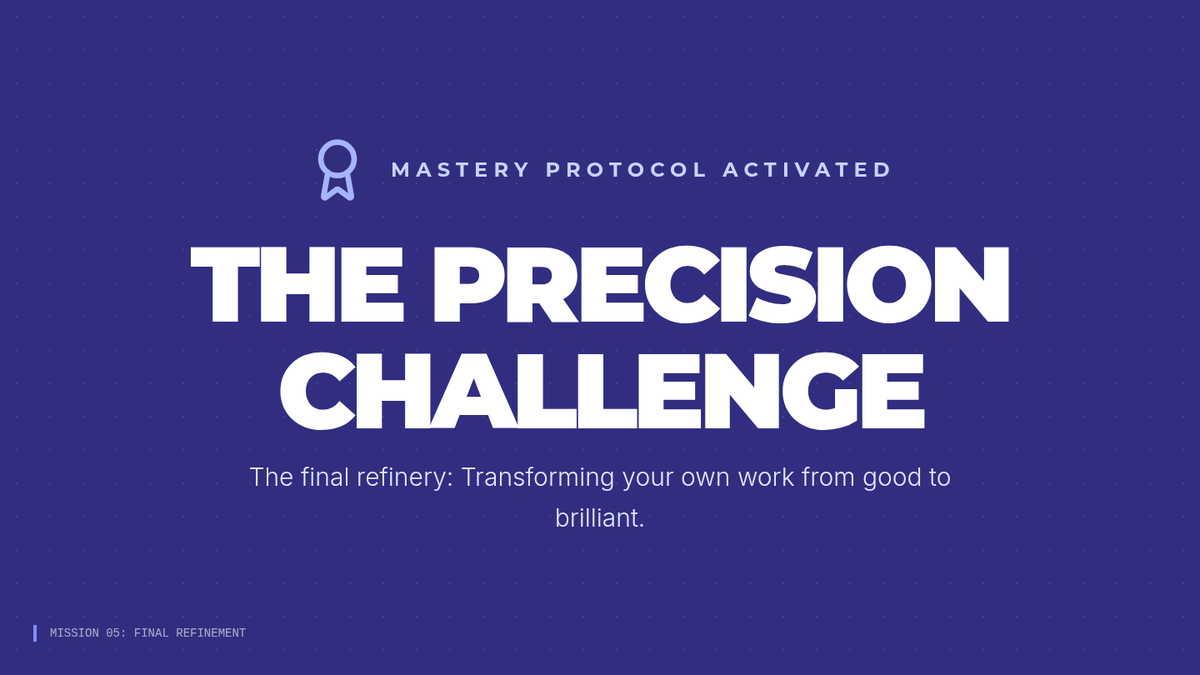 MASTERY PROTOCOL ACTIVATED

THE PRECISION CHALLENGE

The final refinery: Transforming your own work from good to brilliant.

MISSION 05: FINAL REFINEMENT